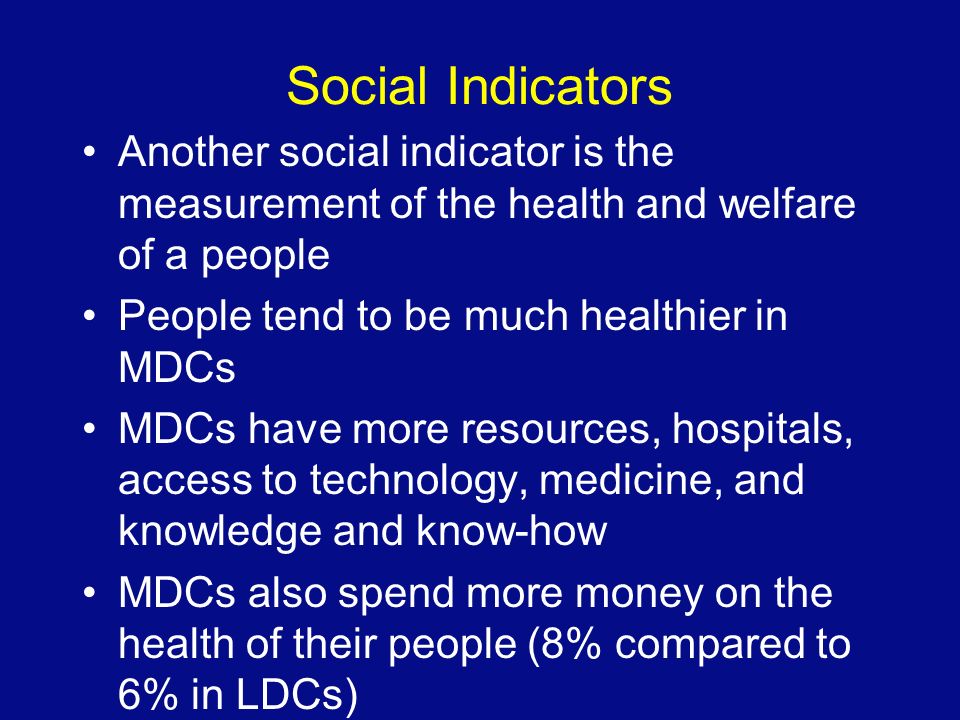 Social Indicators

• Another social indicator is the measurement of the health and welfare of a people

• People tend to be much healthier in MDCs

• MDCs have more resources, hospitals, access to technology, medicine, and knowledge and know-how

• MDCs also spend more money on the health of their people (8% compared to 6% in LDCs)